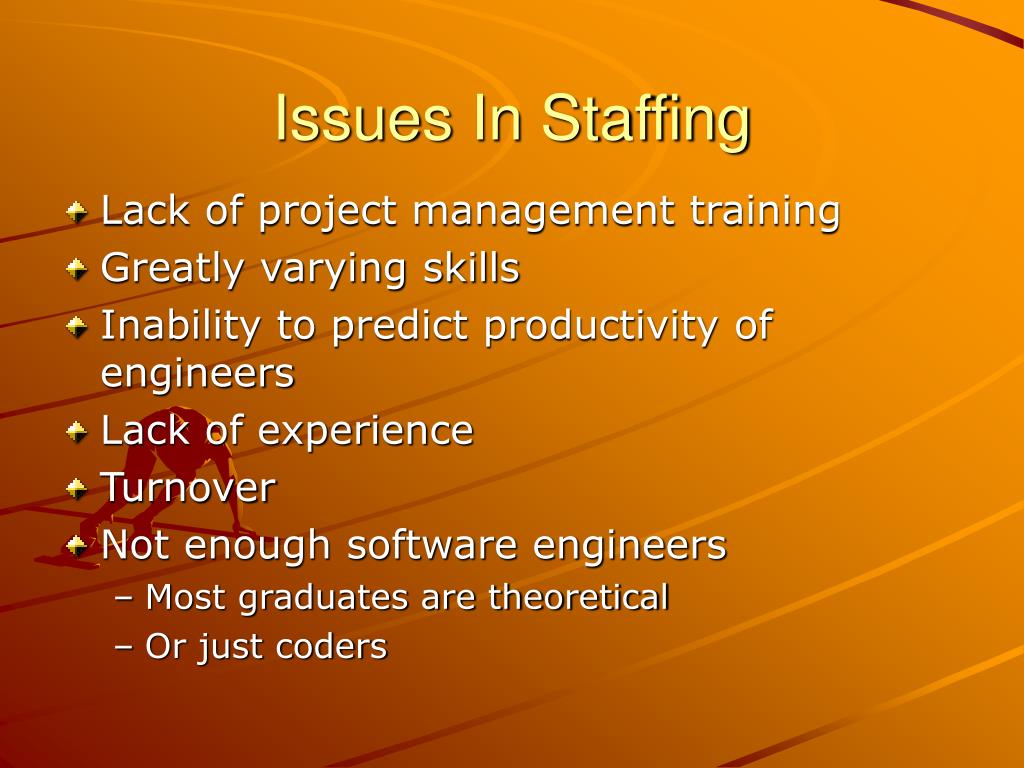 Issues In Staffing

Lack of project management training
Greatly varying skills
Inability to predict productivity of engineers
Lack of experience
Turnover
Not enough software engineers
– Most graduates are theoretical
– Or just coders